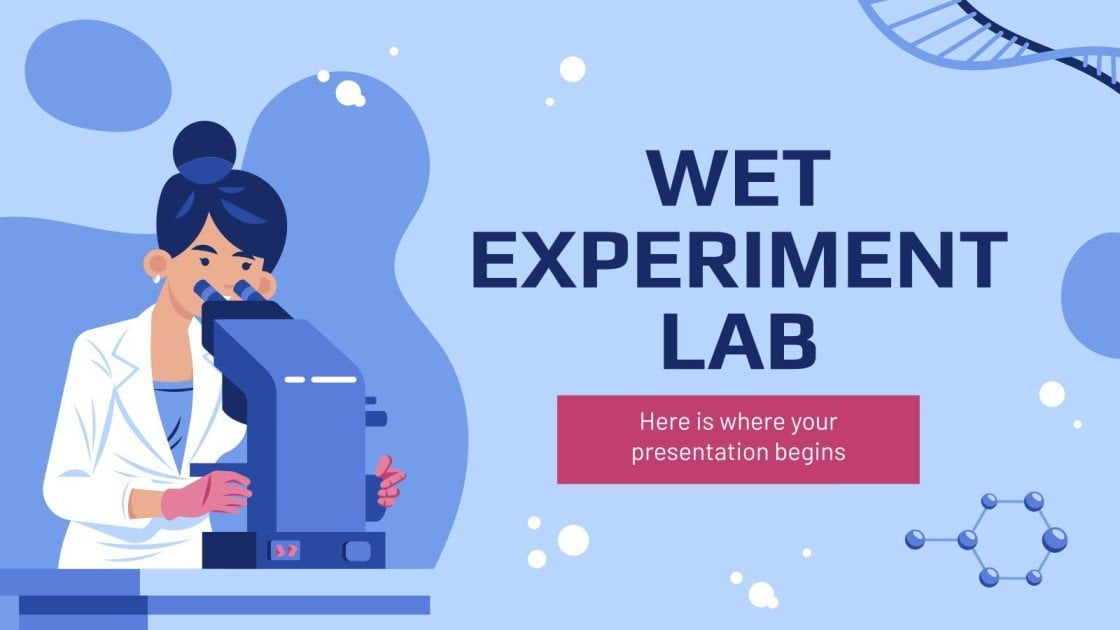 WET EXPERIMENT LAB

Here is where your presentation begins